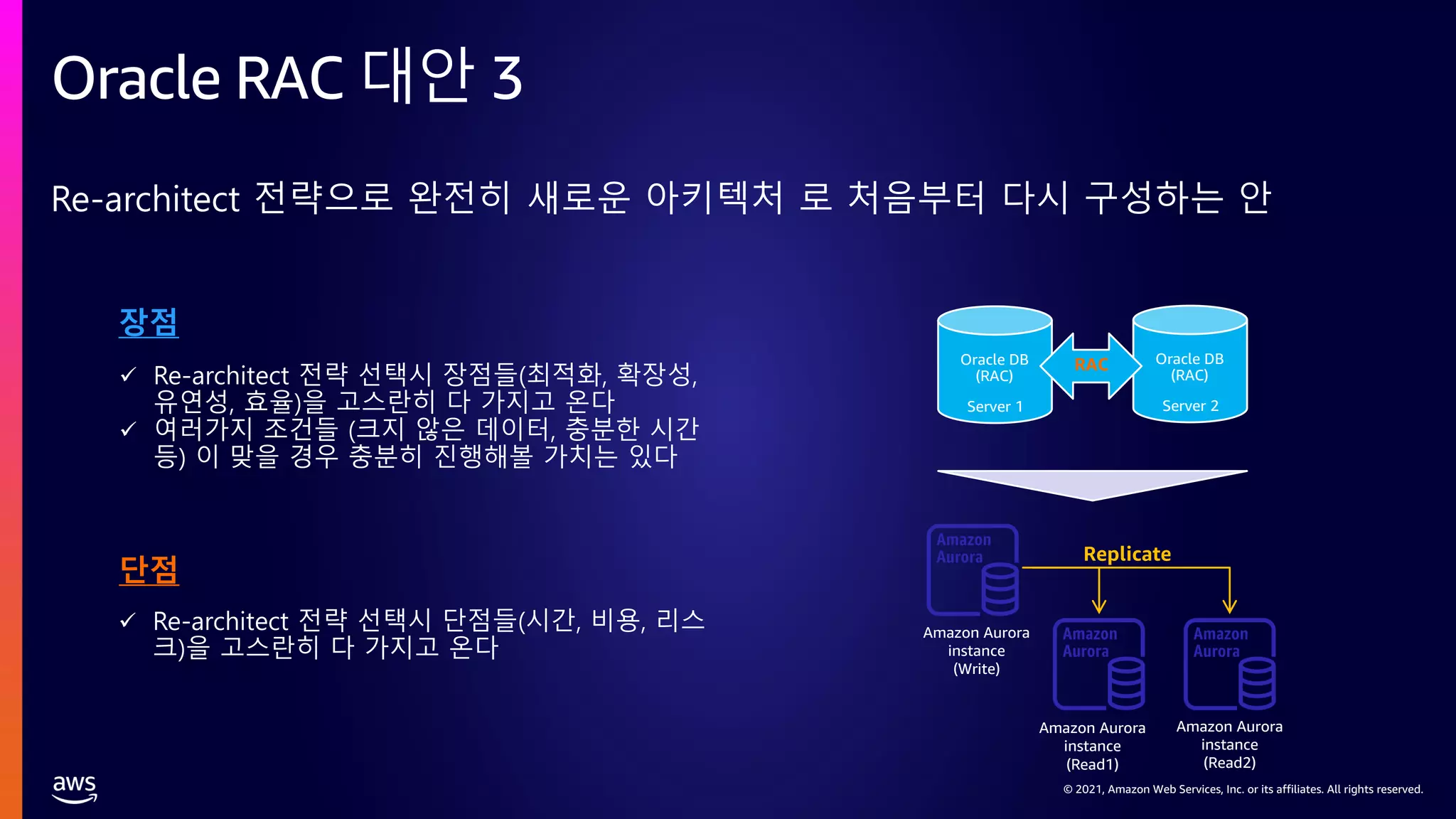 Oracle RAC 대안 3

Re-architect 전략으로 완전히 새로운 아키텍처 로 처음부터 다시 구성하는 안

장점

✓ Re-architect 전략 선택시 장점들(최적화, 확장성, 유연성, 효율)을 고스란히 다 가지고 온다
✓ 여러가지 조건들 (크지 않은 데이터, 충분한 시간 등) 이 맞을 경우 충분히 진행해볼 가치는 있다

단점

✓ Re-architect 전략 선택시 단점들(시간, 비용, 리스크)을 고스란히 다 가지고 온다

Oracle DB (RAC) Server 1

RAC

Oracle DB (RAC) Server 2

Amazon Aurora

Replicate

Amazon Aurora instance (Write)

Amazon Aurora

Amazon Aurora

Amazon Aurora instance (Read1)

Amazon Aurora instance (Read2)

aws

© 2021, Amazon Web Services, Inc. or its affiliates. All rights reserved.